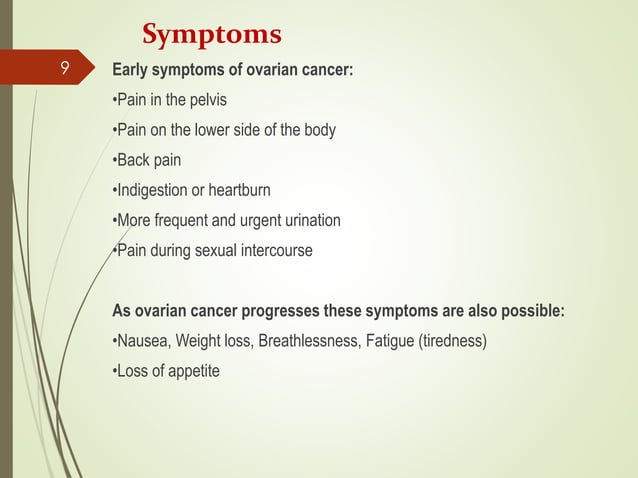 Symptoms

9

Early symptoms of ovarian cancer:

•Pain in the pelvis

•Pain on the lower side of the body

•Back pain

•Indigestion or heartburn

•More frequent and urgent urination

•Pain during sexual intercourse

As ovarian cancer progresses these symptoms are also possible:

•Nausea, Weight loss, Breathlessness, Fatigue (tiredness)

•Loss of appetite